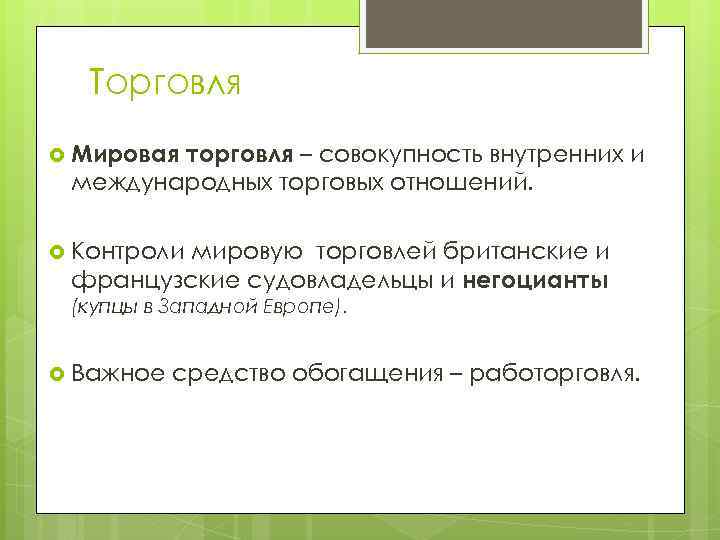 Торговля

Мировая торговля – совокупность внутренних и международных торговых отношений.

Контроли мировую торговлей британские и французские судовладельцы и негоцианты (купцы в Западной Европе).

Важное средство обогащения – работорговля.